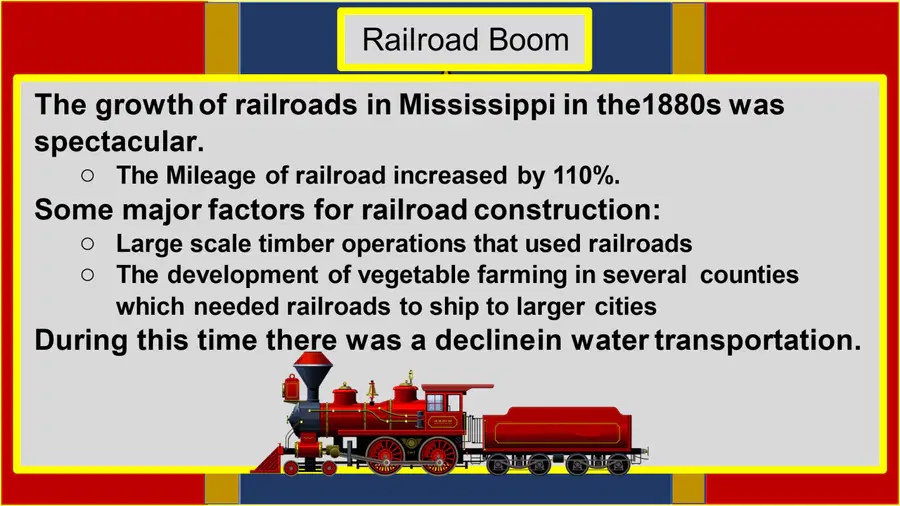 Railroad Boom

The growth of railroads in Mississippi in the1880s was spectacular.

○ The Mileage of railroad increased by 110%.

Some major factors for railroad construction:

○ Large scale timber operations that used railroads
○ The development of vegetable farming in several counties which needed railroads to ship to larger cities

During this time there was a declinein water transportation.